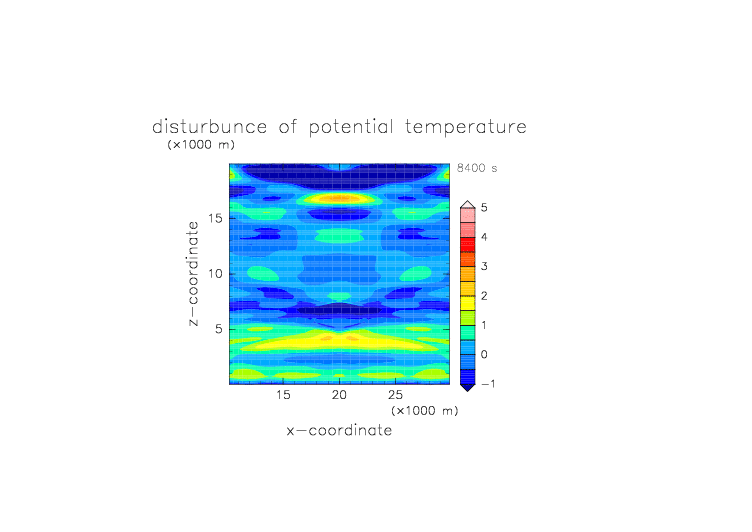 disturbunce of potential temperature
(×1000 m)
8400 s

z−coordinate
15
10
5

15
20
25
(×1000 m)
x−coordinate

5
4
3
2
1
0
−1